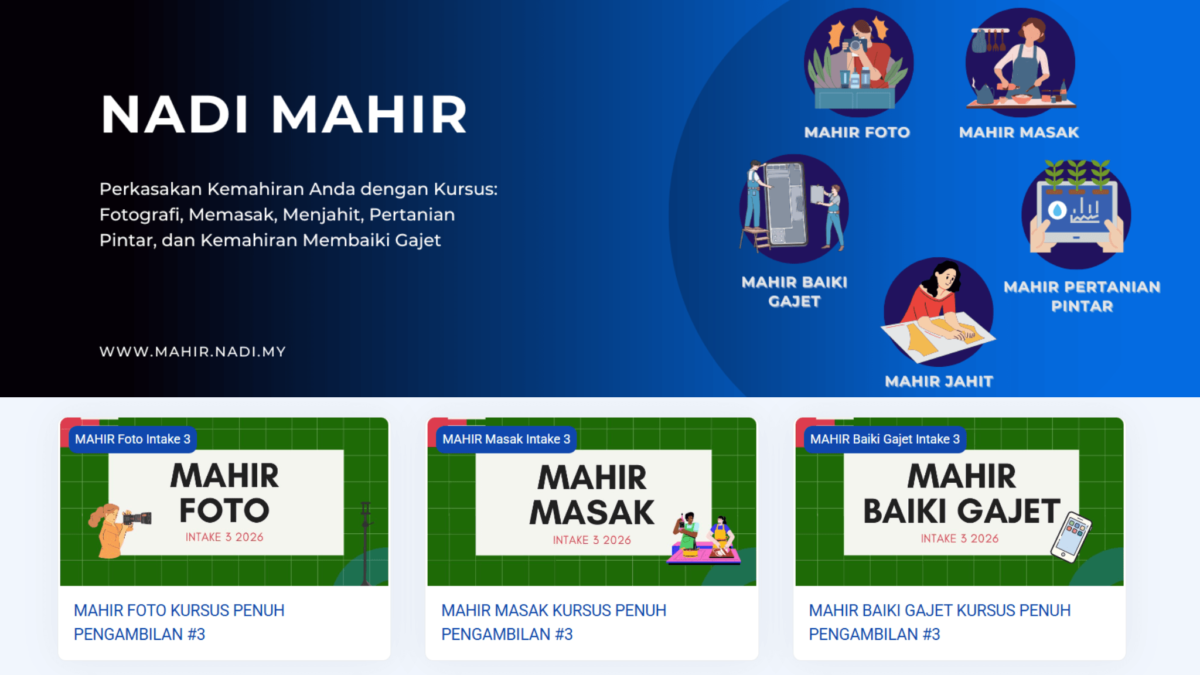 NADI MAHIR

Perkasakan Kemahiran Anda dengan Kursus: Fotografi, Memasak, Menjahit, Pertanian Pintar, dan Kemahiran Membaiki Gajet

WWW.MAHIR.NADI.MY

MAHIR FOTO

MAHIR MASAK

MAHIR BAIKI GAJET

MAHIR PERTANIAN PINTAR

MAHIR JAHIT

MAHIR Foto Intake 3

MAHIR FOTO

INTAKE 3 2026

MAHIR FOTO KURSUS PENUH PENGAMBILAN #3

MAHIR Masak Intake 3

MAHIR MASAK

INTAKE 3 2026

MAHIR MASAK KURSUS PENUH PENGAMBILAN #3

MAHIR Baiki Gajet Intake 3

MAHIR BAIKI GAJET

INTAKE 3 2026

MAHIR BAIKI GAJET KURSUS PENUH PENGAMBILAN #3